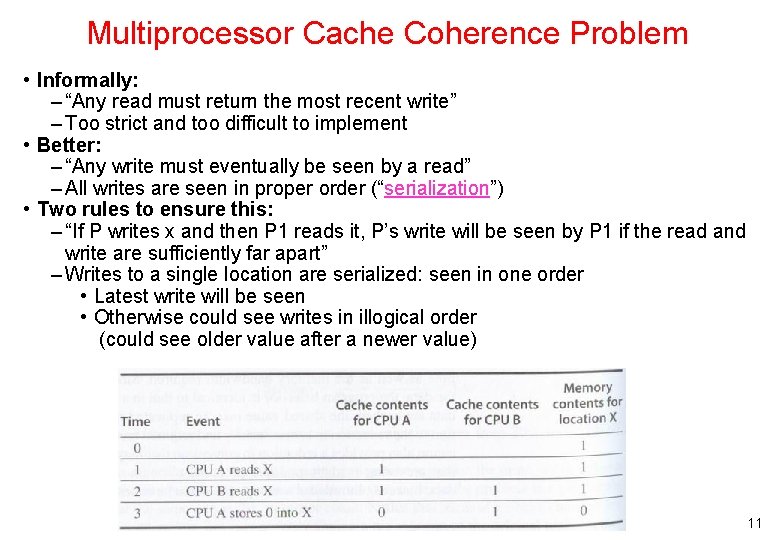 Multiprocessor Cache Coherence Problem

• Informally:
– "Any read must return the most recent write"
– Too strict and too difficult to implement
• Better:
– "Any write must eventually be seen by a read"
– All writes are seen in proper order ("serialization")
• Two rules to ensure this:
– "If P writes x and then P1 reads it, P's write will be seen by P1 if the read and write are sufficiently far apart"
– Writes to a single location are serialized: seen in one order
• Latest write will be seen
• Otherwise could see writes in illogical order (could see older value after a newer value)

| Time | Event | Cache contents for CPU A | Cache contents for CPU B | Memory contents for location X |
|---|---|---|---|---|
| 0 | | | | 1 |
| 1 | CPU A reads X | 1 | | 1 |
| 2 | CPU B reads X | 1 | 1 | 1 |
| 3 | CPU A stores 0 into X | 0 | 1 | 0 |

11